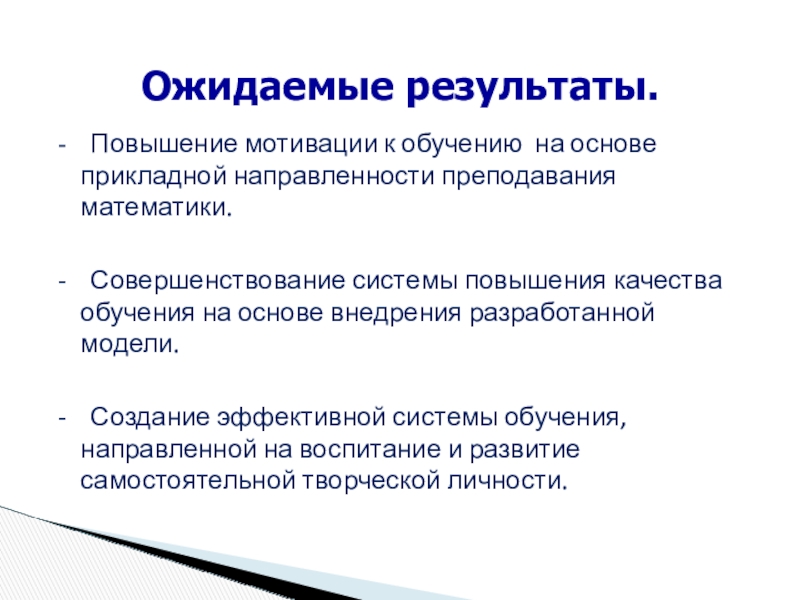 Ожидаемые результаты.

- Повышение мотивации к обучению на основе прикладной направленности преподавания математики.

- Совершенствование системы повышения качества обучения на основе внедрения разработанной модели.

- Создание эффективной системы обучения, направленной на воспитание и развитие самостоятельной творческой личности.